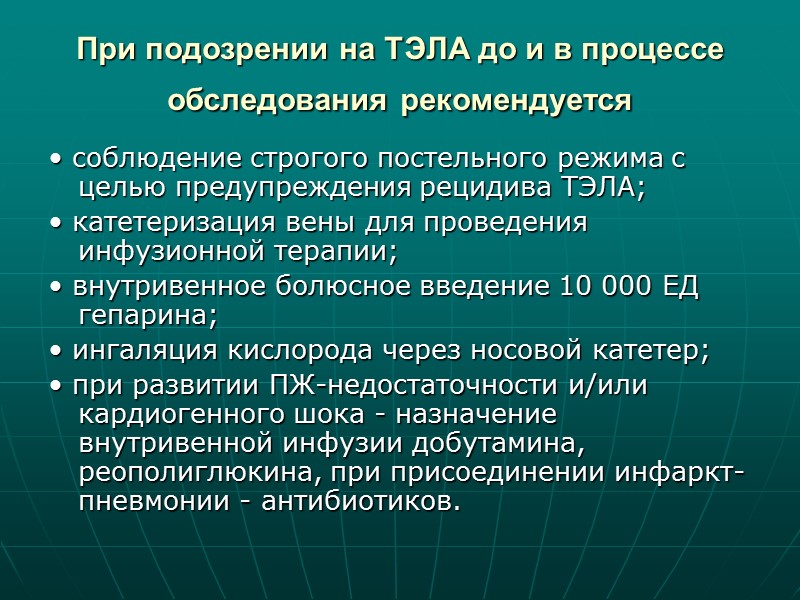 При подозрении на ТЭЛА до и в процессе обследования рекомендуется

• соблюдение строгого постельного режима с целью предупреждения рецидива ТЭЛА;
• катетеризация вены для проведения инфузионной терапии;
• внутривенное болюсное введение 10 000 ЕД гепарина;
• ингаляция кислорода через носовой катетер;
• при развитии ПЖ-недостаточности и/или кардиогенного шока - назначение внутривенной инфузии добутамина, реополиглюкина, при присоединении инфаркт-пневмонии - антибиотиков.